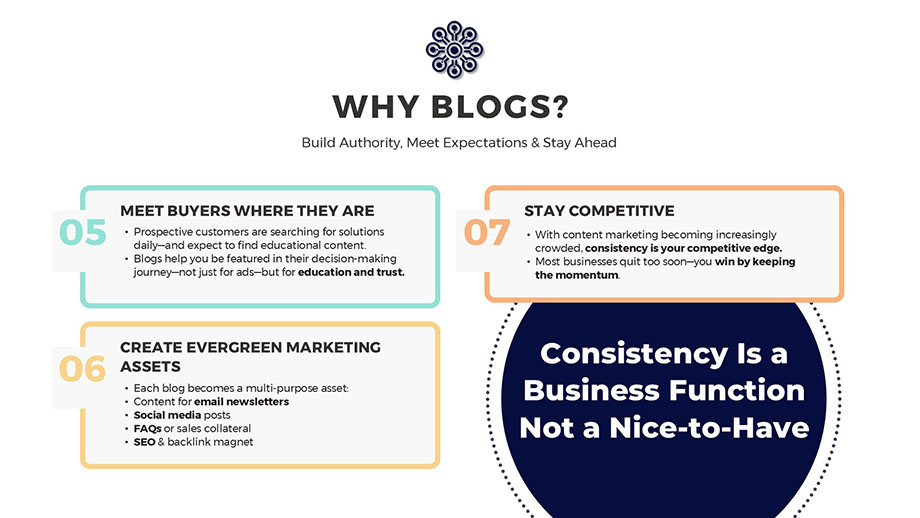 WHY BLOGS?

Build Authority, Meet Expectations & Stay Ahead

05

MEET BUYERS WHERE THEY ARE

• Prospective customers are searching for solutions daily—and expect to find educational content.
• Blogs help you be featured in their decision-making journey—not just for ads—but for education and trust.

06

CREATE EVERGREEN MARKETING ASSETS

• Each blog becomes a multi-purpose asset:
• Content for email newsletters
• Social media posts
• FAQs or sales collateral
• SEO & backlink magnet

07

STAY COMPETITIVE

• With content marketing becoming increasingly crowded, consistency is your competitive edge.
• Most businesses quit too soon—you win by keeping the momentum.

Consistency Is a Business Function Not a Nice-to-Have